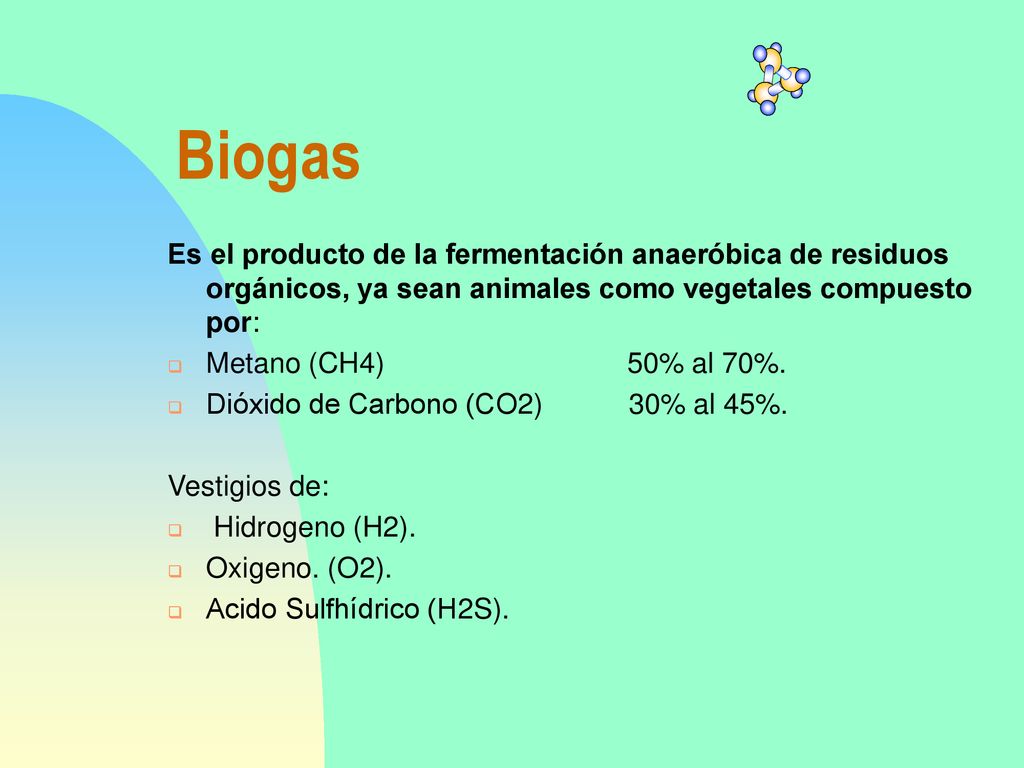 Biogas

Es el producto de la fermentación anaeróbica de residuos orgánicos, ya sean animales como vegetales compuesto por:

Metano (CH4) 50% al 70%.

Dióxido de Carbono (CO2) 30% al 45%.

Vestigios de:

Hidrogeno (H2).

Oxigeno. (O2).

Acido Sulfhídrico (H2S).